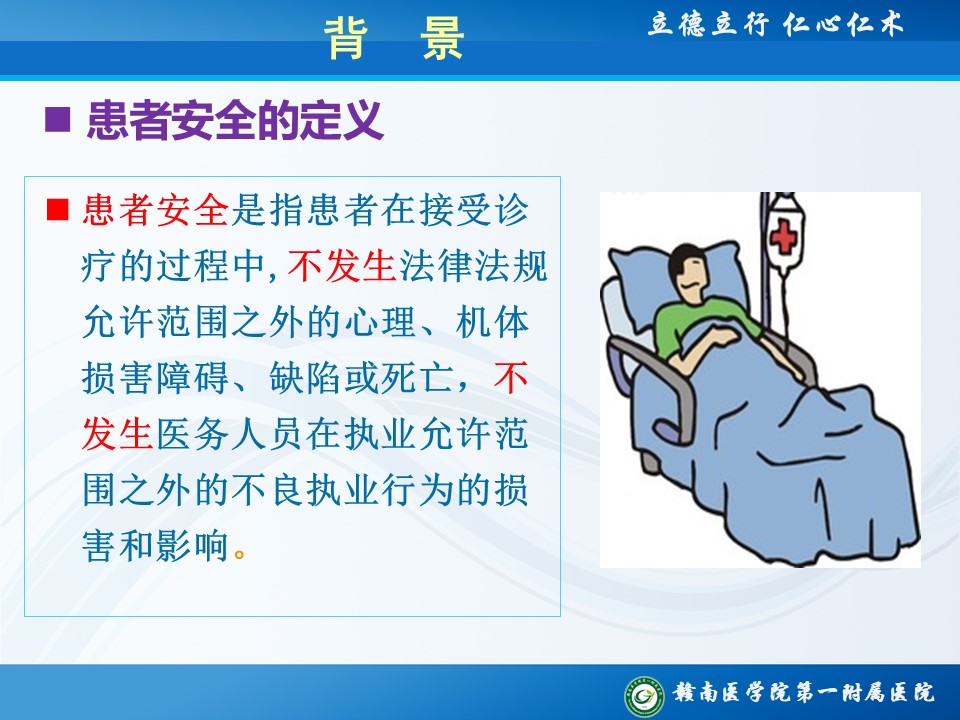 背 景

立德立行 仁心仁术

■ 患者安全的定义

■ 患者安全是指患者在接受诊疗的过程中,不发生法律法规允许范围之外的心理、机体损害障碍、缺陷或死亡，不发生医务人员在执业允许范围之外的不良执业行为的损害和影响。

赣南医学院第一附属医院